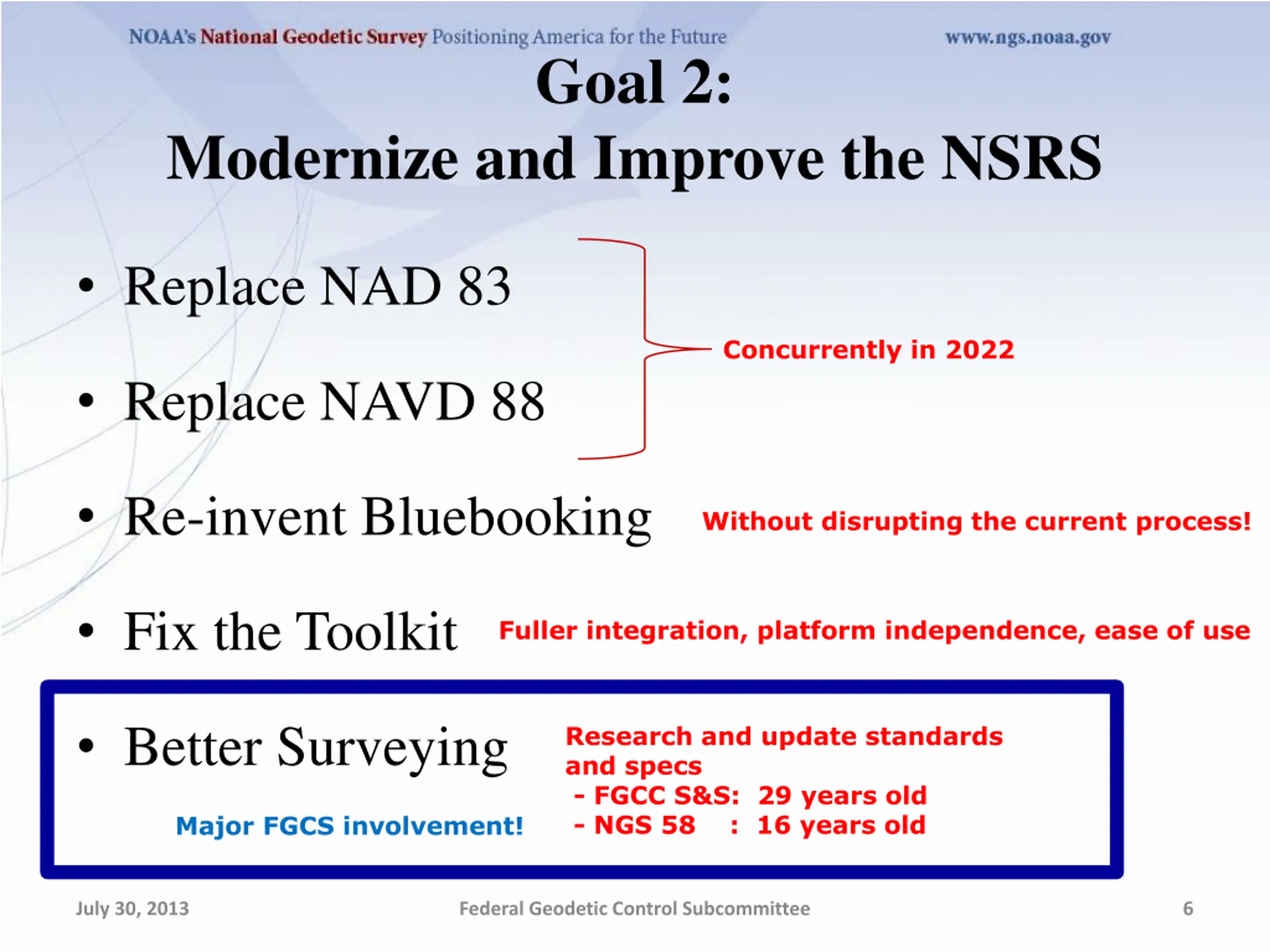 NOAA's National Geodetic Survey Positioning America for the Future www.ngs.noaa.gov

Goal 2:
Modernize and Improve the NSRS

• Replace NAD 83

• Replace NAVD 88

Concurrently in 2022

• Re-invent Bluebooking Without disrupting the current process!

• Fix the Toolkit Fuller integration, platform independence, ease of use

• Better Surveying

Research and update standards and specs
- FGCC S&S: 29 years old
- NGS 58 : 16 years old

Major FGCS involvement!

July 30, 2013 Federal Geodetic Control Subcommittee 6